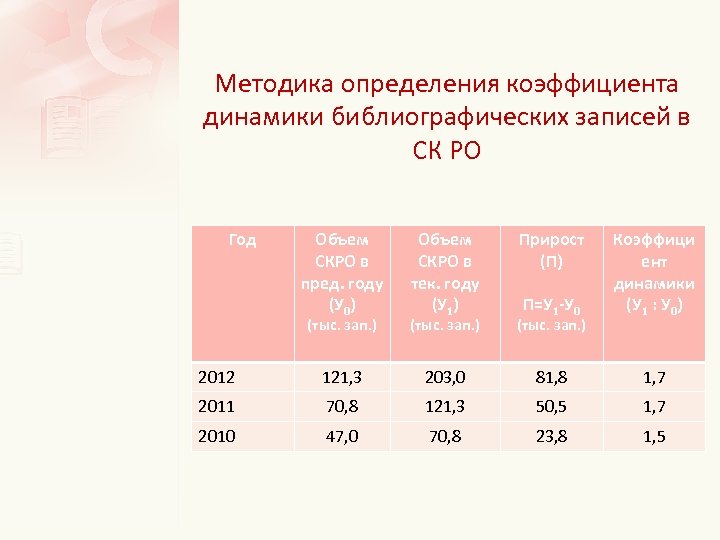 Методика определения коэффициента динамики библиографических записей в СК РО

| Год | Объем СКРО в пред. году ($У_0$) (тыс. зап.) | Объем СКРО в тек. году ($У_1$) (тыс. зап.) | Прирост (П) $П=У_1-У_0$ (тыс. зап.) | Коэффициент динамики ($У_1 : У_0$) |
|---|---|---|---|---|
| 2012 | 121,3 | 203,0 | 81,8 | 1,7 |
| 2011 | 70,8 | 121,3 | 50,5 | 1,7 |
| 2010 | 47,0 | 70,8 | 23,8 | 1,5 |